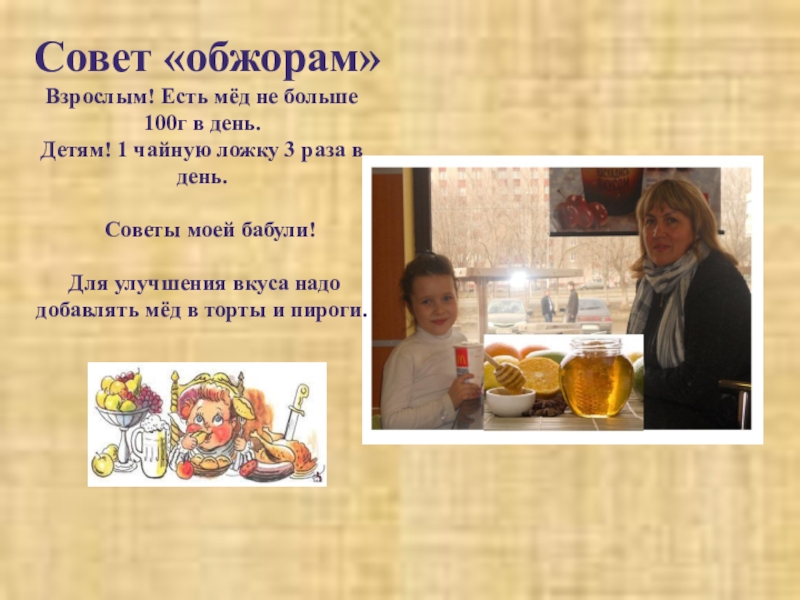 Совет «обжорам»

Взрослым! Есть мёд не больше 100г в день.
Детям! 1 чайную ложку 3 раза в день.

Советы моей бабули!

Для улучшения вкуса надо добавлять мёд в торты и пироги.